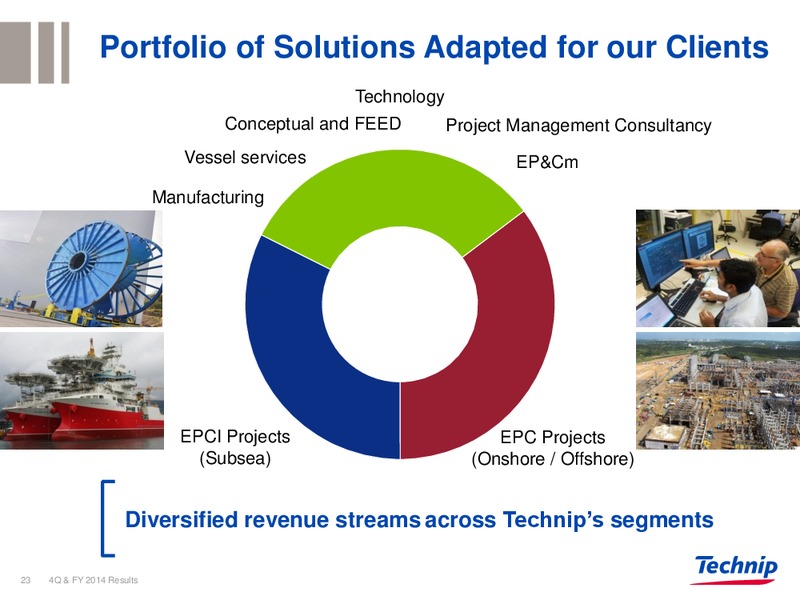 Portfolio of Solutions Adapted for our Clients

Technology

Conceptual and FEED

Project Management Consultancy

Vessel services

EP&Cm

Manufacturing

EPCI Projects (Subsea)

EPC Projects (Onshore / Offshore)

Diversified revenue streams across Technip's segments

23 4Q & FY 2014 Results

Technip